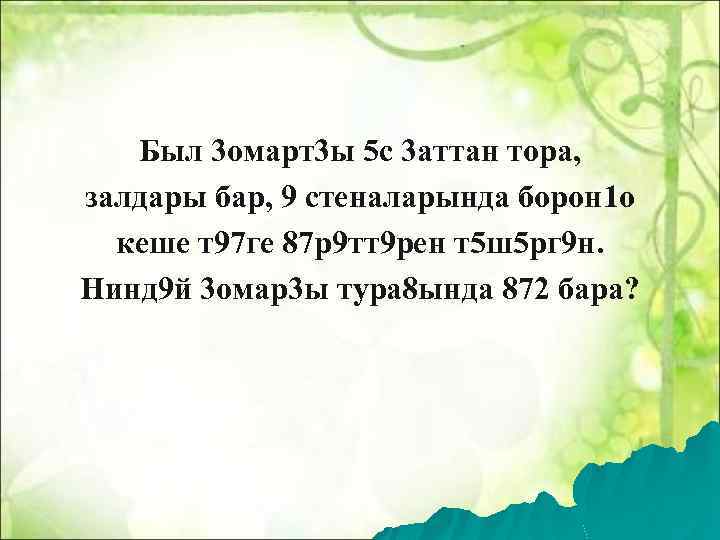 Был 3омарт3ы 5с 3аттан тора, залдары бар, 9 стеналарында борон1о кеше т97ге 87р9тт9рен т5ш5рг9н. Нинд9й 3омар3ы тура8ында 872 бара?